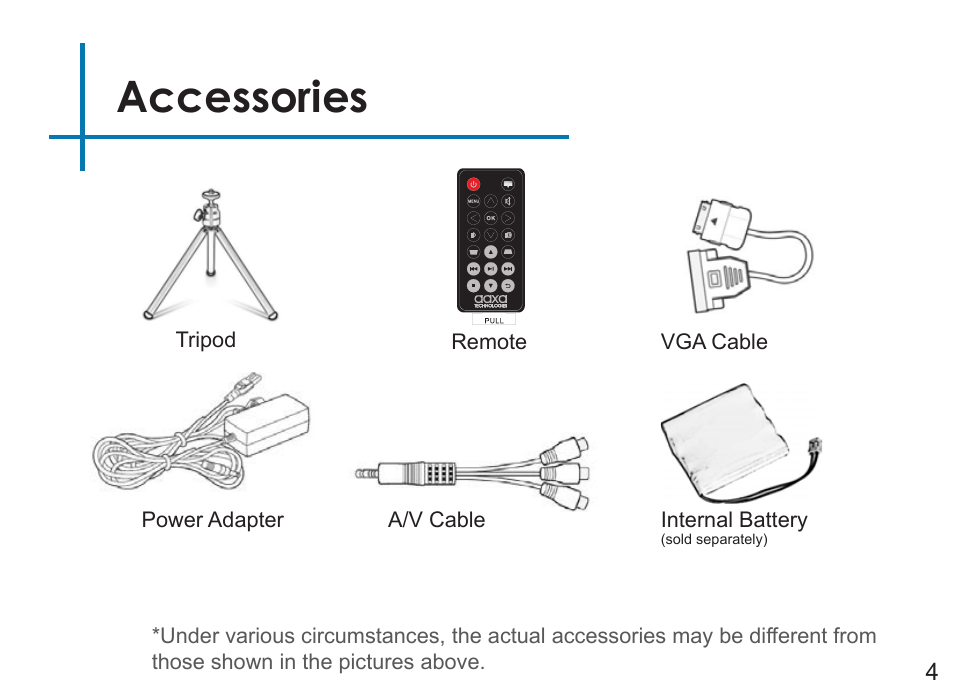 Accessories

MENU

OK

aaxa
TECHNOLOGIES

PULL

Tripod

Remote

VGA Cable

Power Adapter

A/V Cable

Internal Battery
(sold separately)

*Under various circumstances, the actual accessories may be different from those shown in the pictures above.

4